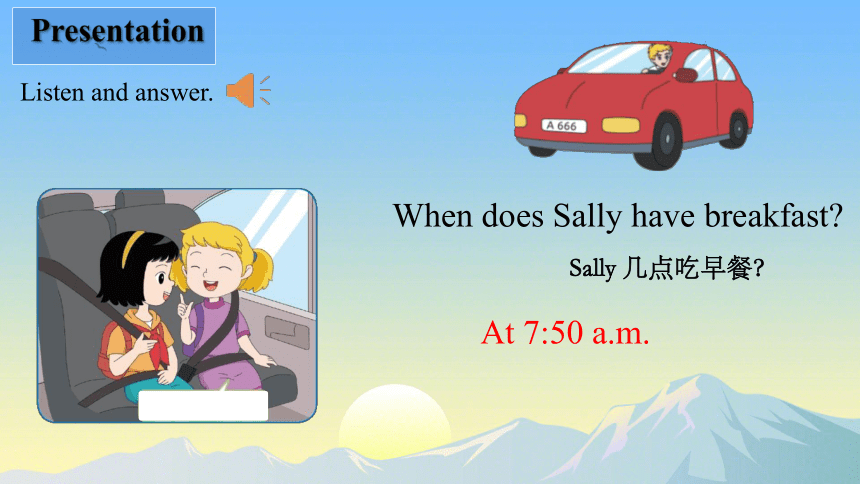 Presentation

Listen and answer.

A 666

When does Sally have breakfast?

Sally 几点吃早餐?

At 7:50 a.m.